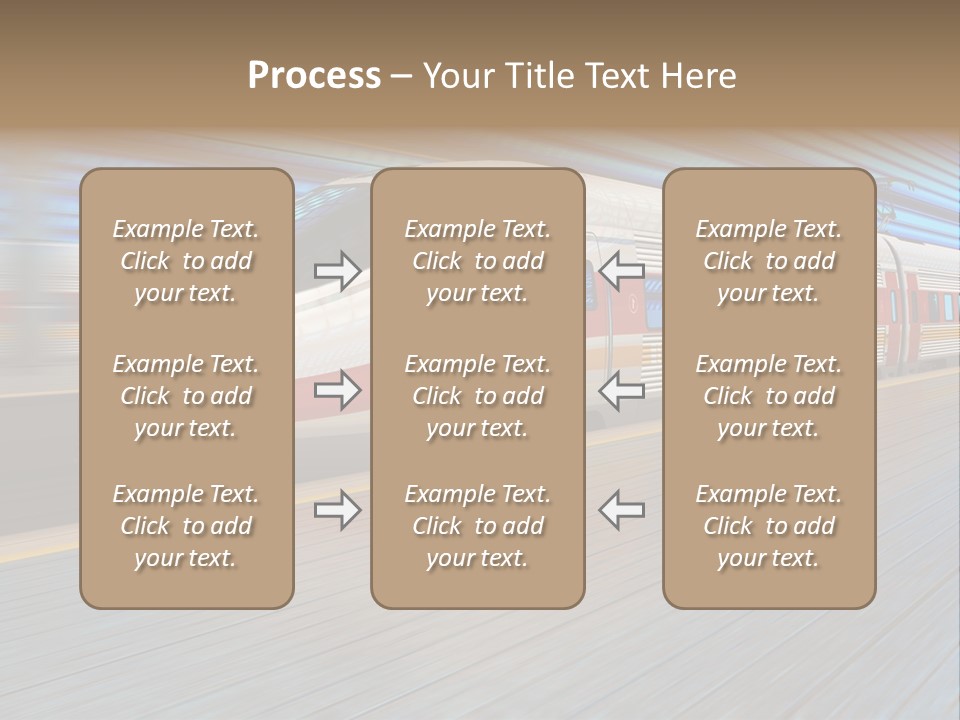 Process – Your Title Text Here

Example Text. Click to add your text.

Example Text. Click to add your text.

Example Text. Click to add your text.

Example Text. Click to add your text.

Example Text. Click to add your text.

Example Text. Click to add your text.

Example Text. Click to add your text.

Example Text. Click to add your text.

Example Text. Click to add your text.